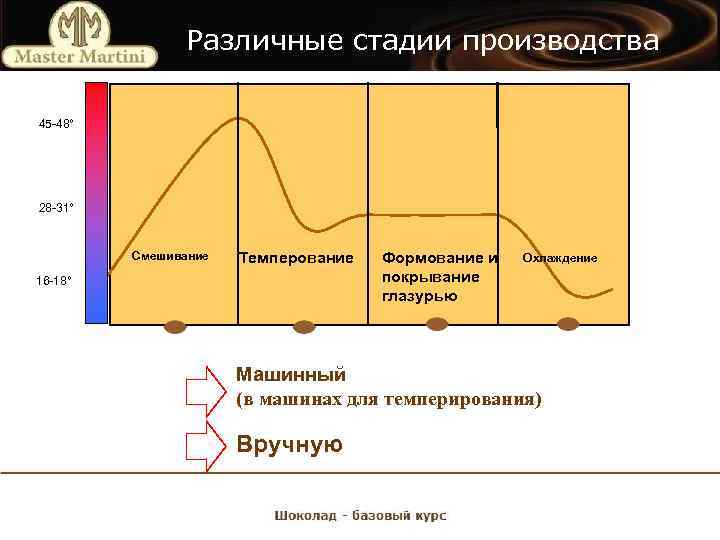 MM Master Martini

Различные стадии производства

45-48°

28-31°

16-18°

Смешивание

Темперование

Формование и покрывание глазурью

Охлаждение

Машинный
(в машинах для темперирования)

Вручную

Шоколад - базовый курс